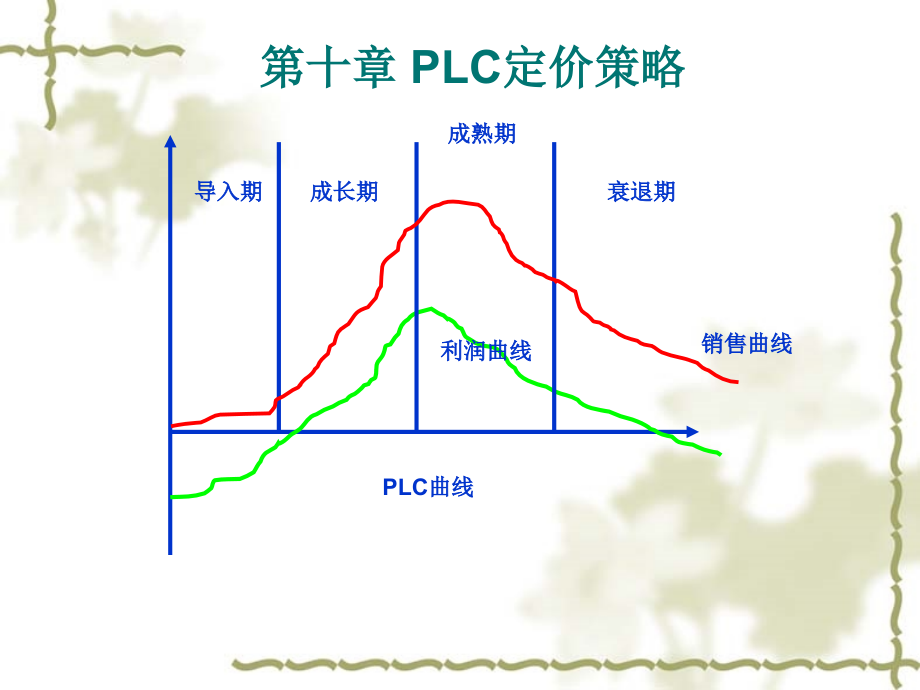 第十章 PLC定价策略

成熟期

导入期

成长期

衰退期

利润曲线

销售曲线

PLC曲线